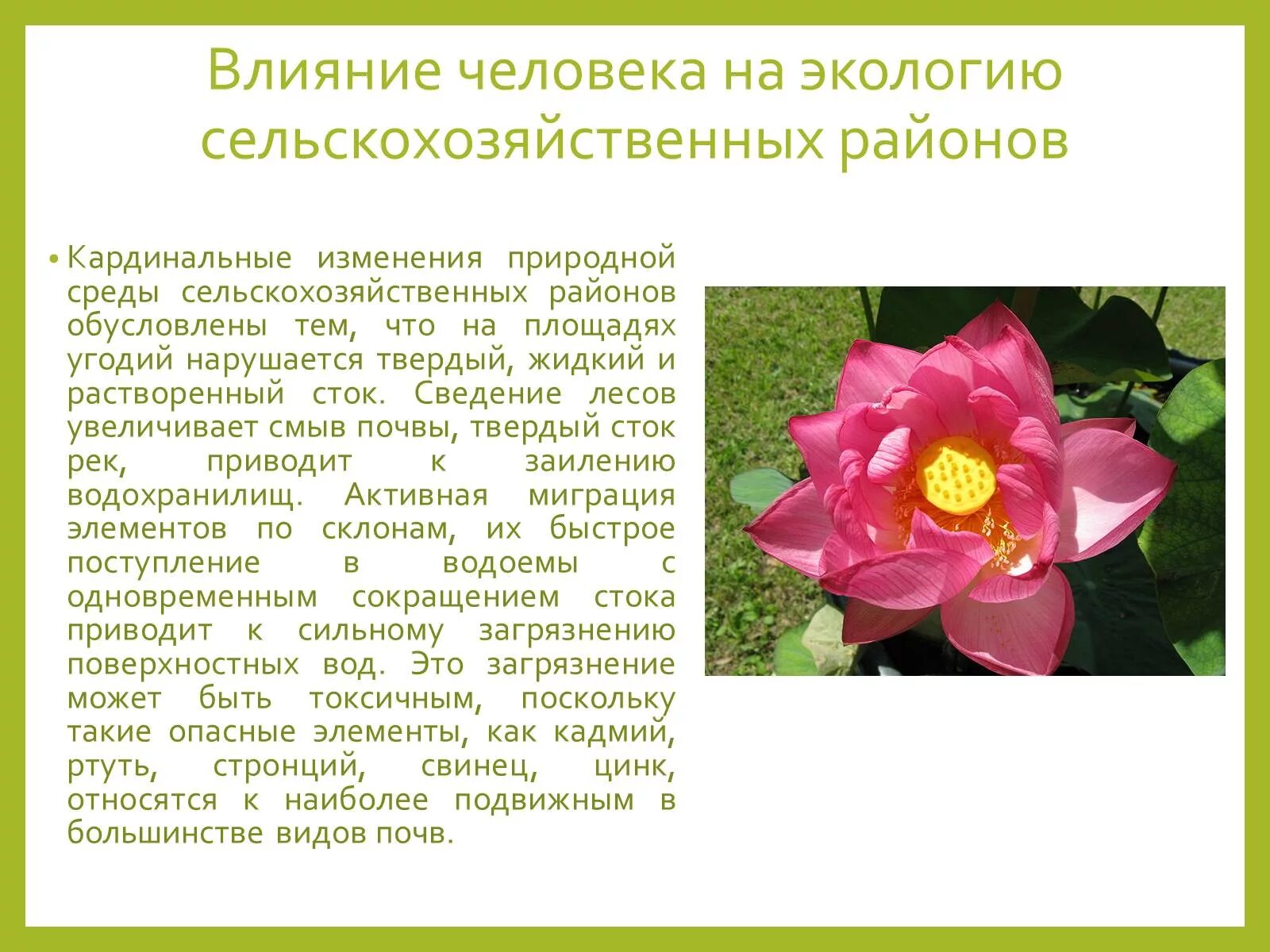 Влияние человека на экологию сельскохозяйственных районов

• Кардинальные изменения природной среды сельскохозяйственных районов обусловлены тем, что на площадях угодий нарушается твердый, жидкий и растворенный сток. Сведение лесов увеличивает смыв почвы, твердый сток рек, приводит к заилению водохранилищ. Активная миграция элементов по склонам, их быстрое поступление в водоемы с одновременным сокращением стока приводит к сильному загрязнению поверхностных вод. Это загрязнение может быть токсичным, поскольку такие опасные элементы, как кадмий, ртуть, стронций, свинец, цинк, относятся к наиболее подвижным в большинстве видов почв.